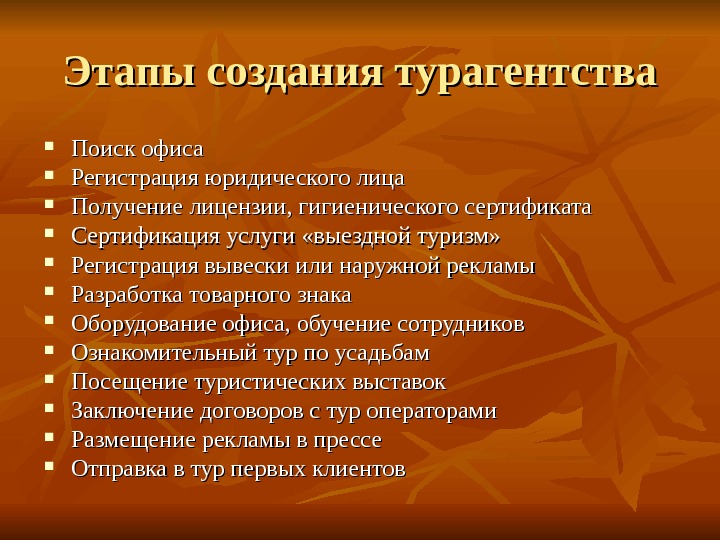 Этапы создания турагентства

- Поиск офиса
- Регистрация юридического лица
- Получение лицензии, гигиенического сертификата
- Сертификация услуги «выездной туризм»
- Регистрация вывески или наружной рекламы
- Разработка товарного знака
- Оборудование офиса, обучение сотрудников
- Ознакомительный тур по усадьбам
- Посещение туристических выставок
- Заключение договоров с тур операторами
- Размещение рекламы в прессе
- Отправка в тур первых клиентов